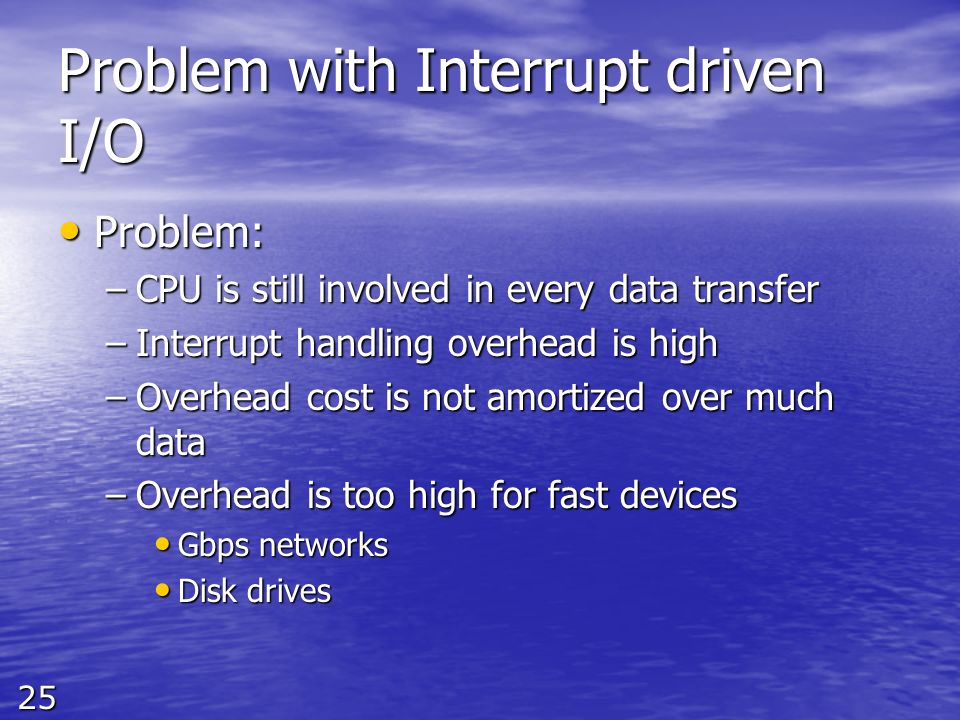 Problem with Interrupt driven I/O

• Problem:
– CPU is still involved in every data transfer
– Interrupt handling overhead is high
– Overhead cost is not amortized over much data
– Overhead is too high for fast devices
• Gbps networks
• Disk drives

25